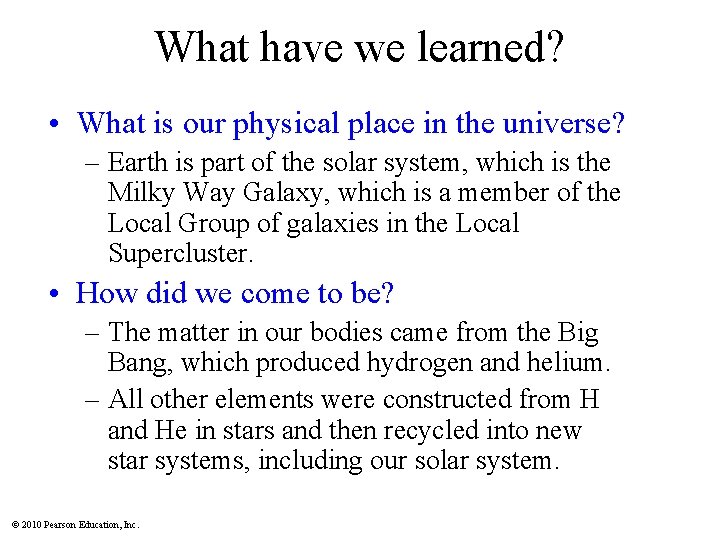 What have we learned?

• What is our physical place in the universe?
– Earth is part of the solar system, which is the Milky Way Galaxy, which is a member of the Local Group of galaxies in the Local Supercluster.

• How did we come to be?
– The matter in our bodies came from the Big Bang, which produced hydrogen and helium.
– All other elements were constructed from H and He in stars and then recycled into new star systems, including our solar system.

© 2010 Pearson Education, Inc.